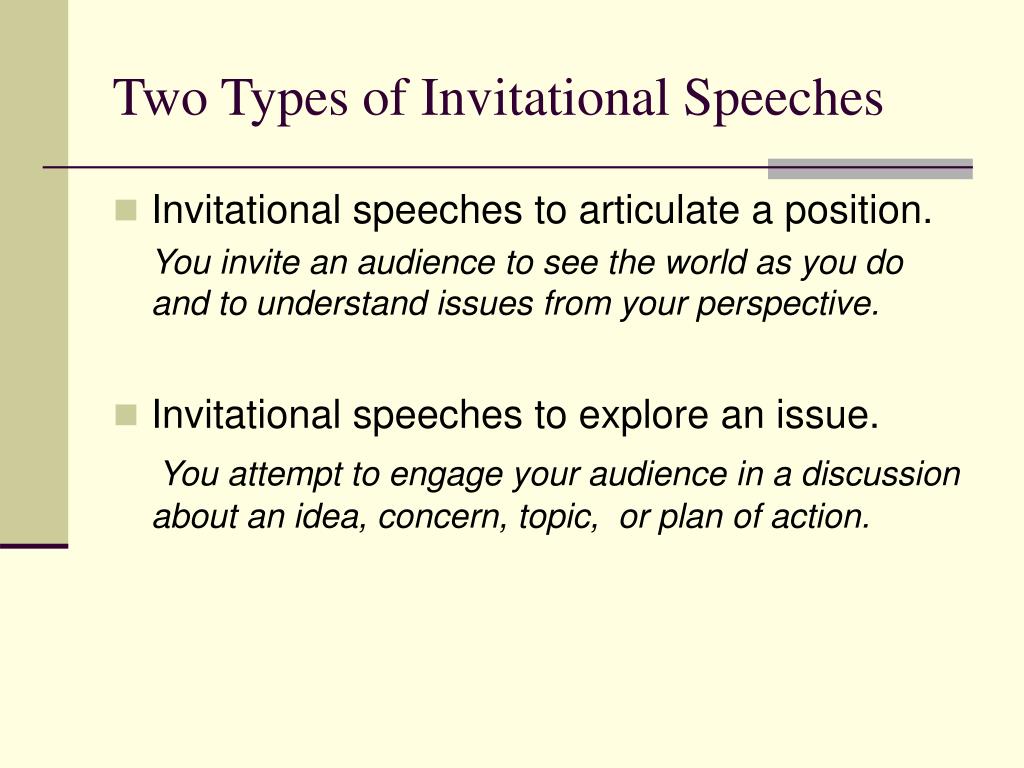 Two Types of Invitational Speeches

Invitational speeches to articulate a position.

You invite an audience to see the world as you do and to understand issues from your perspective.

Invitational speeches to explore an issue.

You attempt to engage your audience in a discussion about an idea, concern, topic, or plan of action.